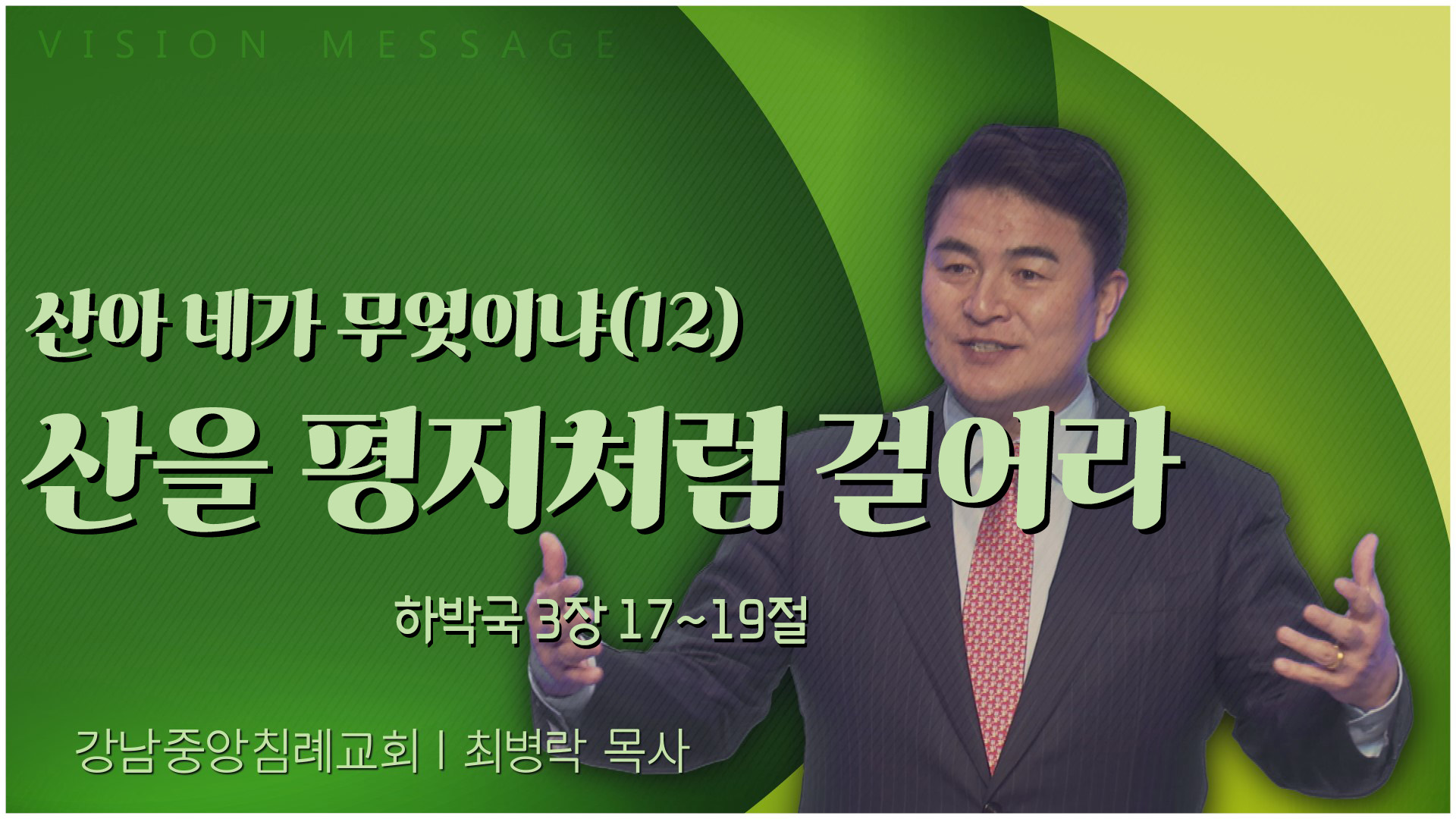 VISION MESSAGE

산아 네가 무엇이냐(12)

산을 평지처럼 걸어라

하박국 3장 17~19절

강남중앙침례교회 | 최병락 목사